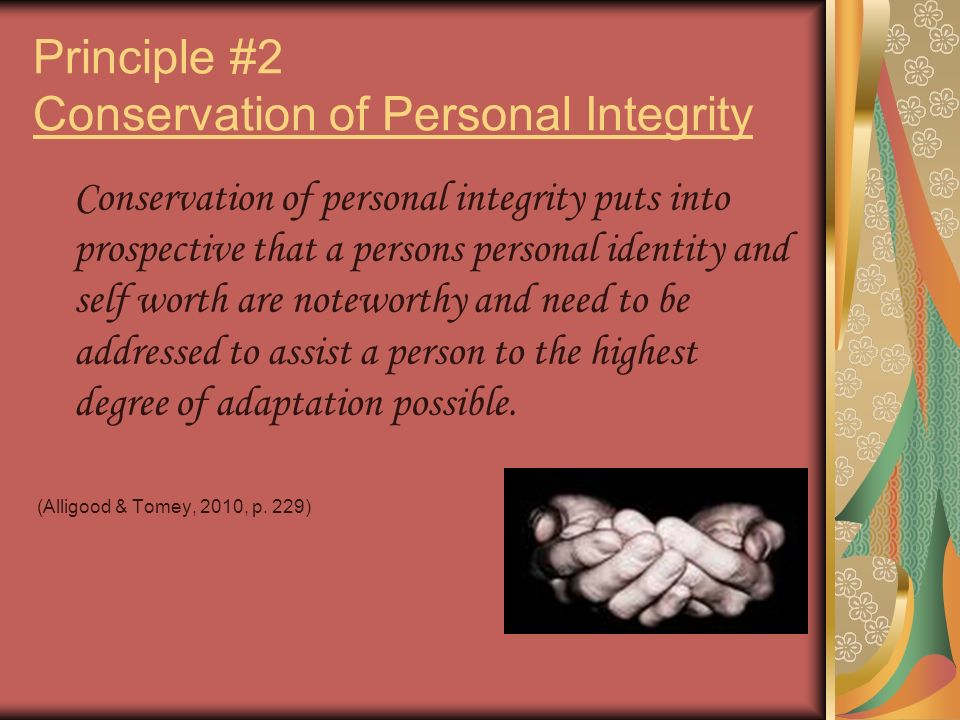 Principle #2
Conservation of Personal Integrity

Conservation of personal integrity puts into prospective that a persons personal identity and self worth are noteworthy and need to be addressed to assist a person to the highest degree of adaptation possible.

(Alligood & Tomey, 2010, p. 229)